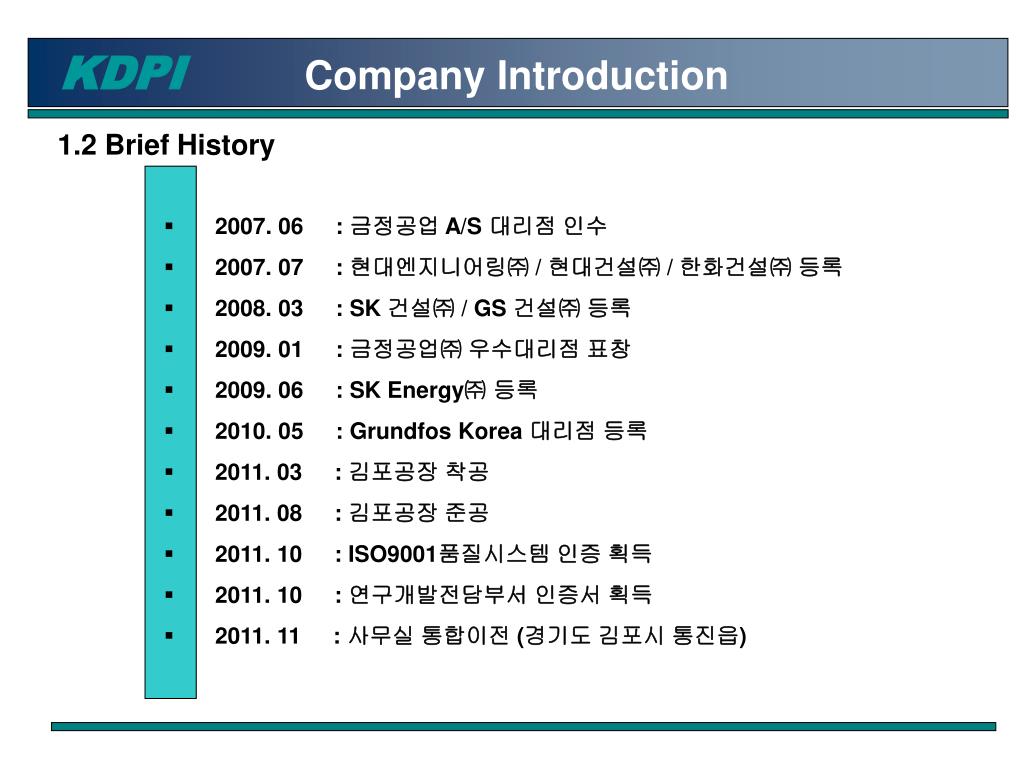 KDPI Company Introduction

1.2 Brief History

▪ 2007. 06 : 금정공업 A/S 대리점 인수
▪ 2007. 07 : 현대엔지니어링㈜ / 현대건설㈜ / 한화건설㈜ 등록
▪ 2008. 03 : SK 건설㈜ / GS 건설㈜ 등록
▪ 2009. 01 : 금정공업㈜ 우수대리점 표창
▪ 2009. 06 : SK Energy㈜ 등록
▪ 2010. 05 : Grundfos Korea 대리점 등록
▪ 2011. 03 : 김포공장 착공
▪ 2011. 08 : 김포공장 준공
▪ 2011. 10 : ISO9001품질시스템 인증 획득
▪ 2011. 10 : 연구개발전담부서 인증서 획득
▪ 2011. 11 : 사무실 통합이전 (경기도 김포시 통진읍)